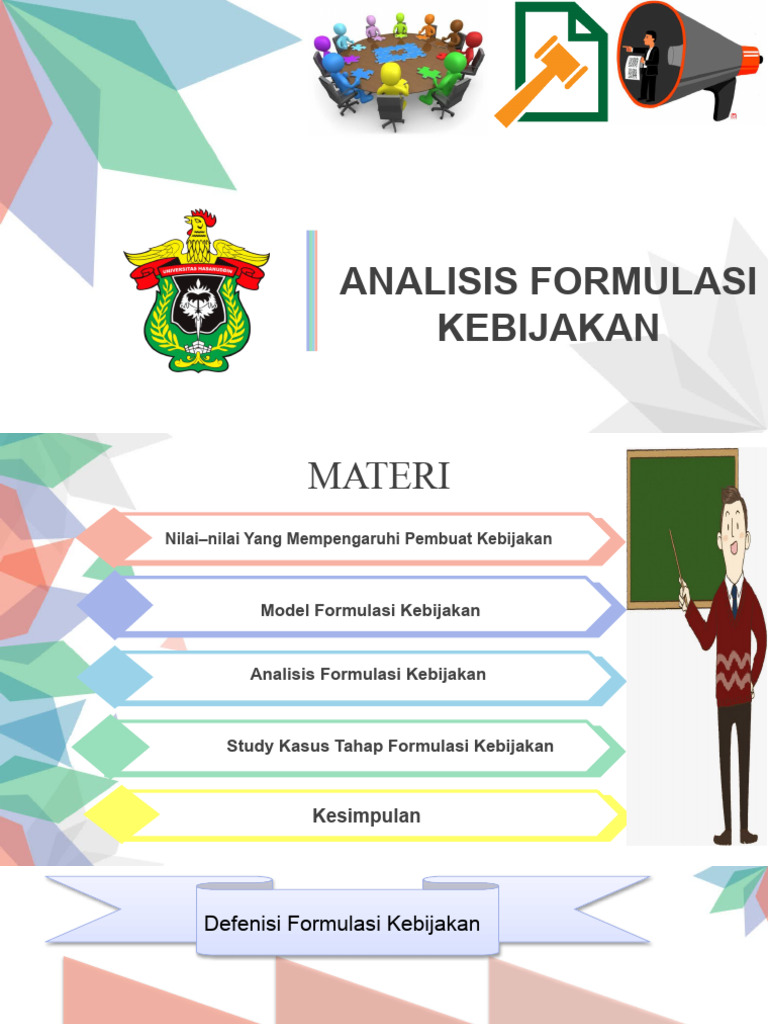 UNIVERSITAS HASANUDDIN

ANALISIS FORMULASI KEBIJAKAN

MATERI

Nilai–nilai Yang Mempengaruhi Pembuat Kebijakan

Model Formulasi Kebijakan

Analisis Formulasi Kebijakan

Study Kasus Tahap Formulasi Kebijakan

Kesimpulan

Defenisi Formulasi Kebijakan